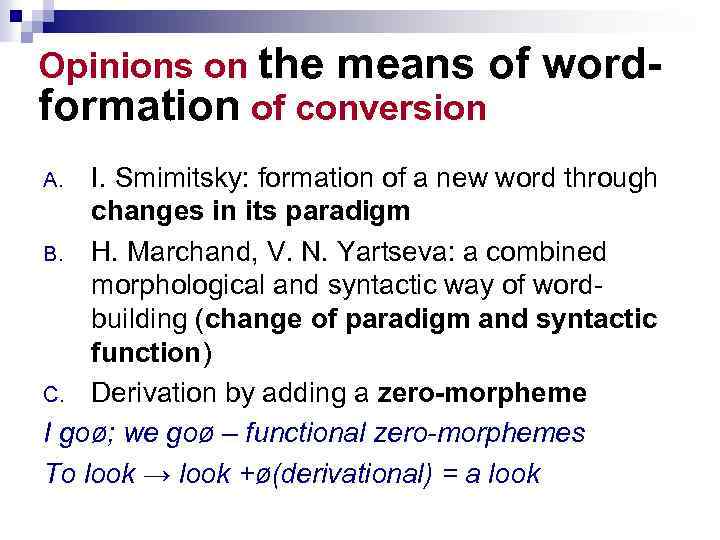 Opinions on the means of word-formation of conversion

A. I. Smimitsky: formation of a new word through changes in its paradigm

B. H. Marchand, V. N. Yartseva: a combined morphological and syntactic way of word-building (change of paradigm and syntactic function)

C. Derivation by adding a zero-morpheme

I goø; we goø – functional zero-morphemes

To look → look +ø(derivational) = a look